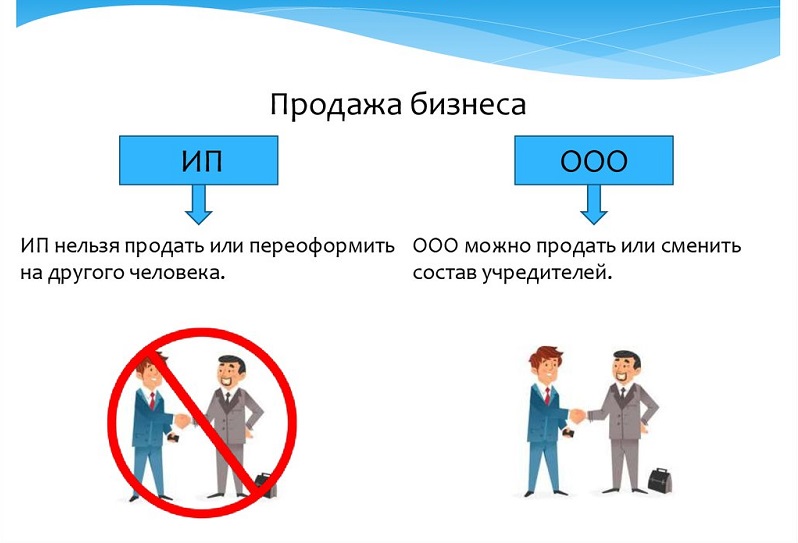 Продажа бизнеса

ИП

ИП нельзя продать или переоформить на другого человека.

ООО

ООО можно продать или сменить состав учредителей.